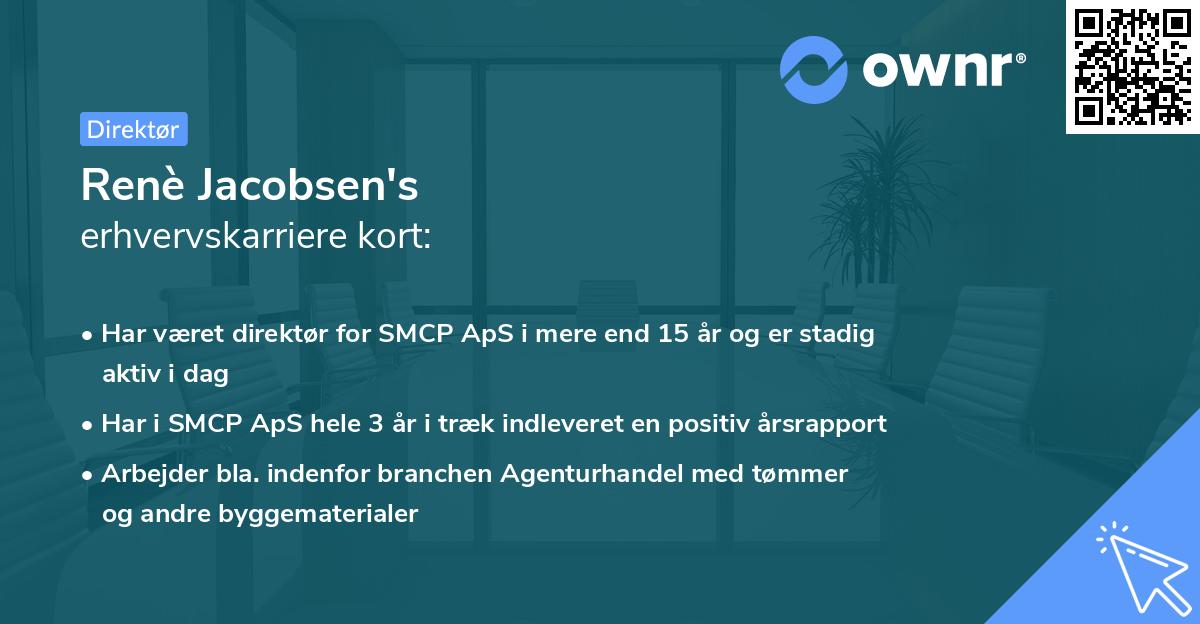 ownr®

Direktør

Renè Jacobsen's
erhvervskarriere kort:

• Har været direktør for SMCP ApS i mere end 15 år og er stadig aktiv i dag
• Har i SMCP ApS hele 3 år i træk indleveret en positiv årsrapport
• Arbejder bla. indenfor branchen Agenturhandel med tømmer og andre byggematerialer